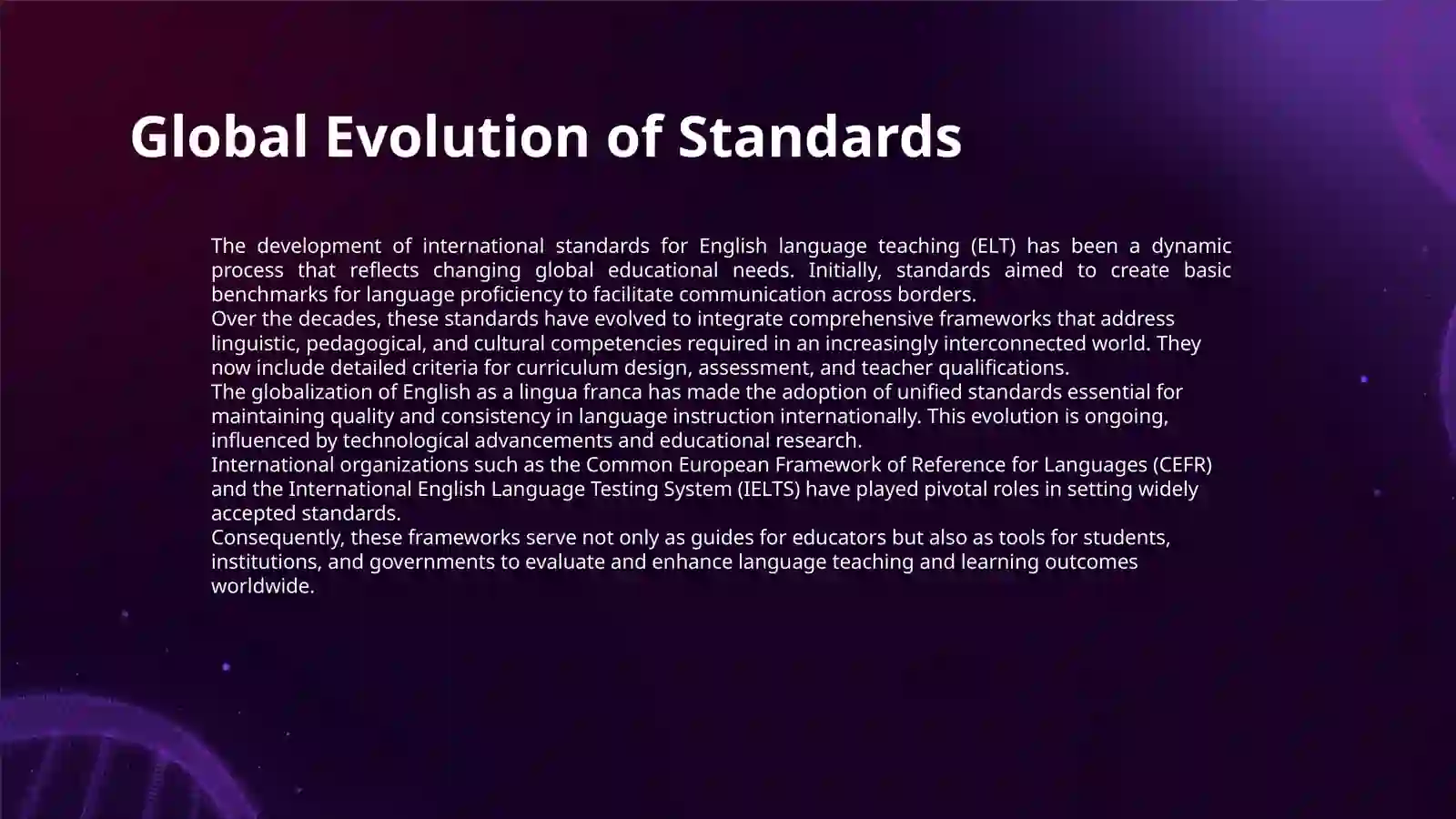 Global Evolution of Standards

The development of international standards for English language teaching (ELT) has been a dynamic process that reflects changing global educational needs. Initially, standards aimed to create basic benchmarks for language proficiency to facilitate communication across borders.

Over the decades, these standards have evolved to integrate comprehensive frameworks that address linguistic, pedagogical, and cultural competencies required in an increasingly interconnected world. They now include detailed criteria for curriculum design, assessment, and teacher qualifications.

The globalization of English as a lingua franca has made the adoption of unified standards essential for maintaining quality and consistency in language instruction internationally. This evolution is ongoing, influenced by technological advancements and educational research.

International organizations such as the Common European Framework of Reference for Languages (CEFR) and the International English Language Testing System (IELTS) have played pivotal roles in setting widely accepted standards.

Consequently, these frameworks serve not only as guides for educators but also as tools for students, institutions, and governments to evaluate and enhance language teaching and learning outcomes worldwide.